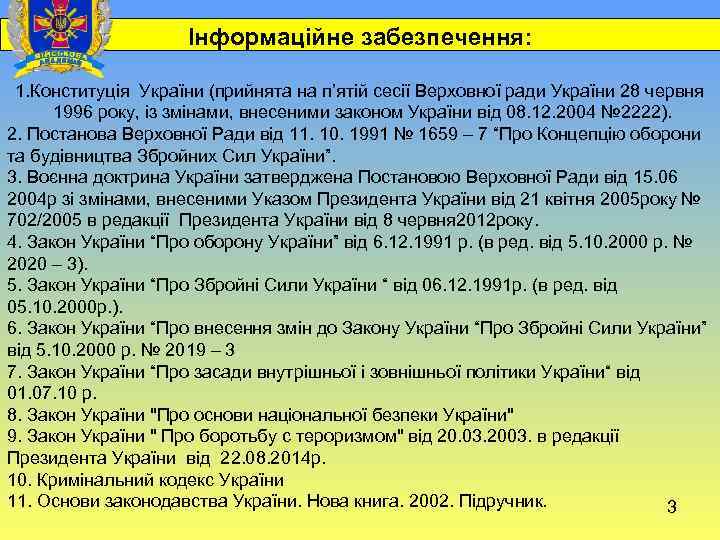 ВІЙСЬКОВА АКАДЕМІЯ

Інформаційне забезпечення:

1.Конституція України (прийнята на п'ятій сесії Верховної ради України 28 червня 1996 року, із змінами, внесеними законом України від 08.12.2004 №2222).
2. Постанова Верховної Ради від 11. 10. 1991 № 1659 – 7 "Про Концепцію оборони та будівництва Збройних Сил України".
3. Воєнна доктрина України затверджена Постановою Верховної Ради від 15.06 2004р зі змінами, внесеними Указом Президента України від 21 квітня 2005року № 702/2005 в редакції Президента України від 8 червня2012року.
4. Закон України "Про оборону України" від 6.12.1991 р. (в ред. від 5.10.2000 р. № 2020 – 3).
5. Закон України "Про Збройні Сили України " від 06.12.1991р. (в ред. від 05.10.2000р.).
6. Закон України "Про внесення змін до Закону України "Про Збройні Сили України" від 5.10.2000 р. № 2019 – 3
7. Закон України "Про засади внутрішньої і зовнішньої політики України" від 01.07.10 р.
8. Закон України "Про основи національної безпеки України"
9. Закон України " Про боротьбу с тероризмом" від 20.03.2003. в редакції Президента України від 22.08.2014р.
10. Кримінальний кодекс України
11. Основи законодавства України. Нова книга. 2002. Підручник.

3